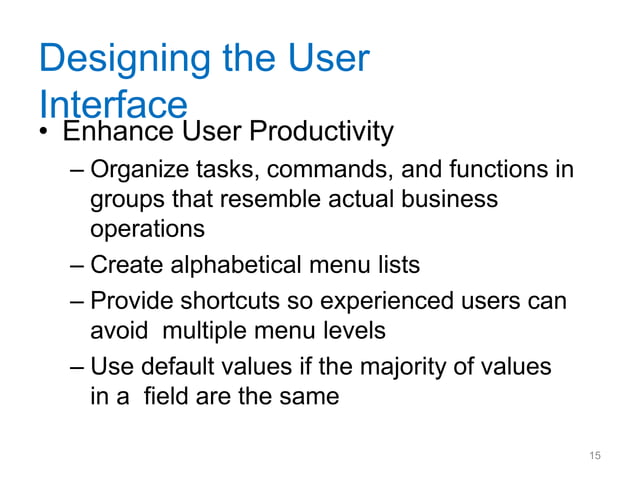 Designing the User Interface

• Enhance User Productivity

– Organize tasks, commands, and functions in groups that resemble actual business operations

– Create alphabetical menu lists

– Provide shortcuts so experienced users can avoid multiple menu levels

– Use default values if the majority of values in a field are the same

15